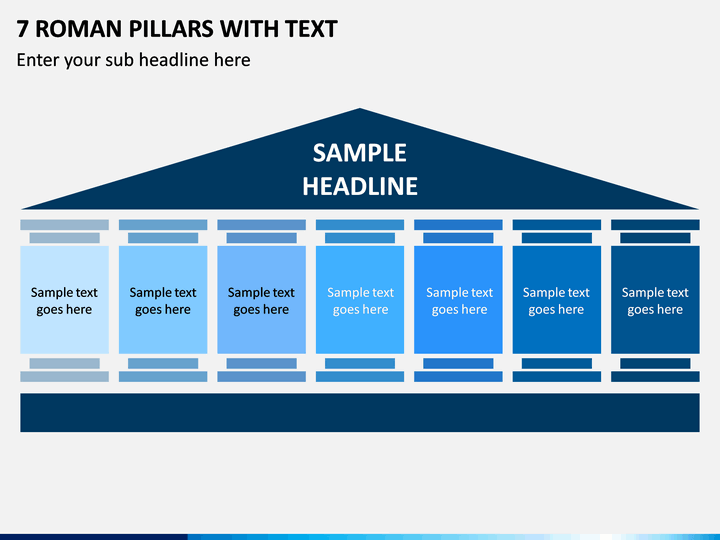 7 ROMAN PILLARS WITH TEXT

Enter your sub headline here

SAMPLE HEADLINE

Sample text goes here

Sample text goes here

Sample text goes here

Sample text goes here

Sample text goes here

Sample text goes here

Sample text goes here